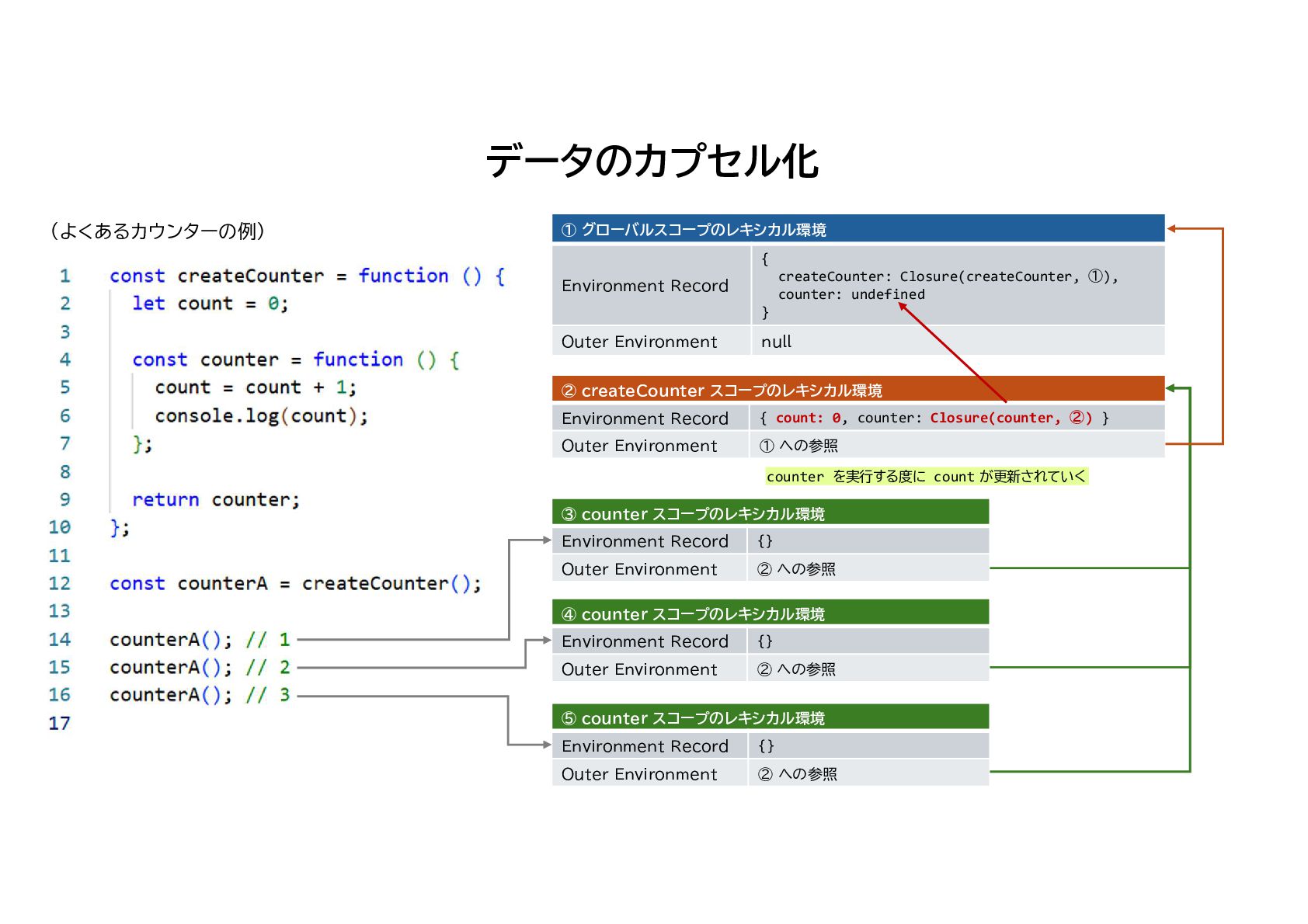 データのカプセル化

（よくあるカウンターの例）

1 const createCounter = function () {
2 let count = 0;
3
4 const counter = function () {
5 count = count + 1;
6 console.log(count);
7 };
8
9 return counter;
10 };
11
12 const counterA = createCounter();
13
14 counterA(); // 1
15 counterA(); // 2
16 counterA(); // 3
17

① グローバルスコープのレキシカル環境

| Environment Record | { createCounter: Closure(createCounter, ①), counter: undefined } |
|---|---|
| Outer Environment | null |

② createCounter スコープのレキシカル環境

| Environment Record | { count: 0, counter: Closure(counter, ②) } |
|---|---|
| Outer Environment | ① への参照 |

counter を実行する度に count が更新されていく

③ counter スコープのレキシカル環境

| Environment Record | {} |
|---|---|
| Outer Environment | ② への参照 |

④ counter スコープのレキシカル環境

| Environment Record | {} |
|---|---|
| Outer Environment | ② への参照 |

⑤ counter スコープのレキシカル環境

| Environment Record | {} |
|---|---|
| Outer Environment | ② への参照 |